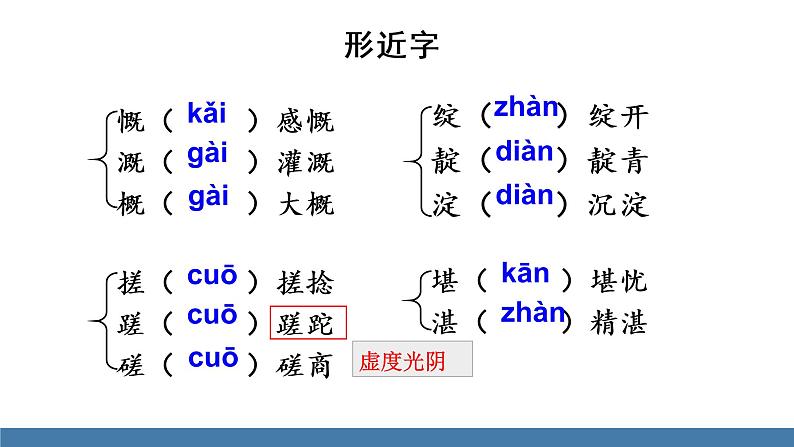 形近字

慨（kǎi）感慨
溉（gài）灌溉
概（gài）大概

绽（zhàn）绽开
靛（diàn）靛青
淀（diàn）沉淀

搓（cuō）搓捻
蹉（cuō）蹉跎
磋（cuō）磋商

虚度光阴

堪（kān）堪忧
湛（zhàn）精湛